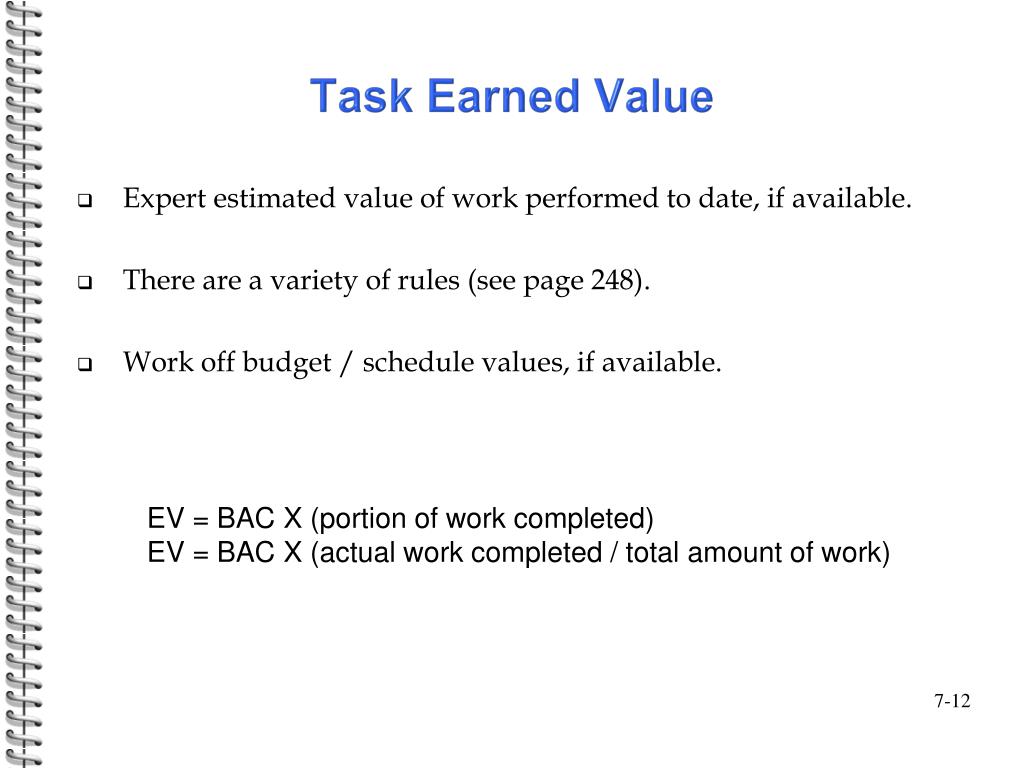 Task Earned Value

❑ Expert estimated value of work performed to date, if available.

❑ There are a variety of rules (see page 248).

❑ Work off budget / schedule values, if available.

EV = BAC X (portion of work completed)
EV = BAC X (actual work completed / total amount of work)

7-12